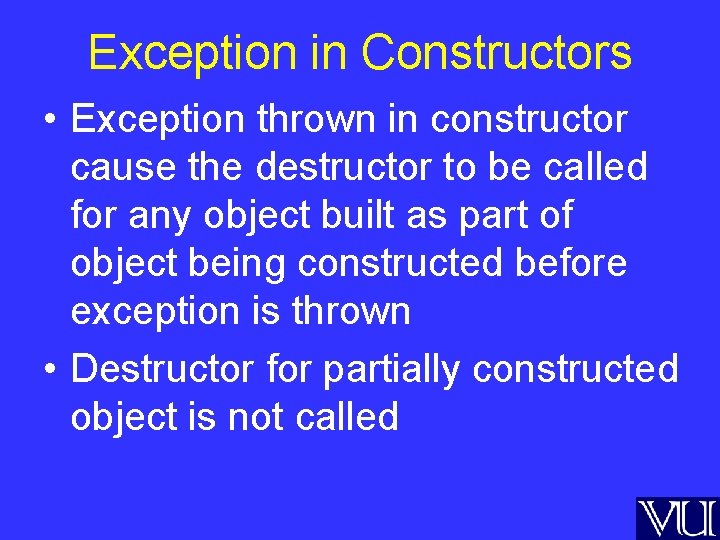 Exception in Constructors

• Exception thrown in constructor cause the destructor to be called for any object built as part of object being constructed before exception is thrown

• Destructor for partially constructed object is not called

VU